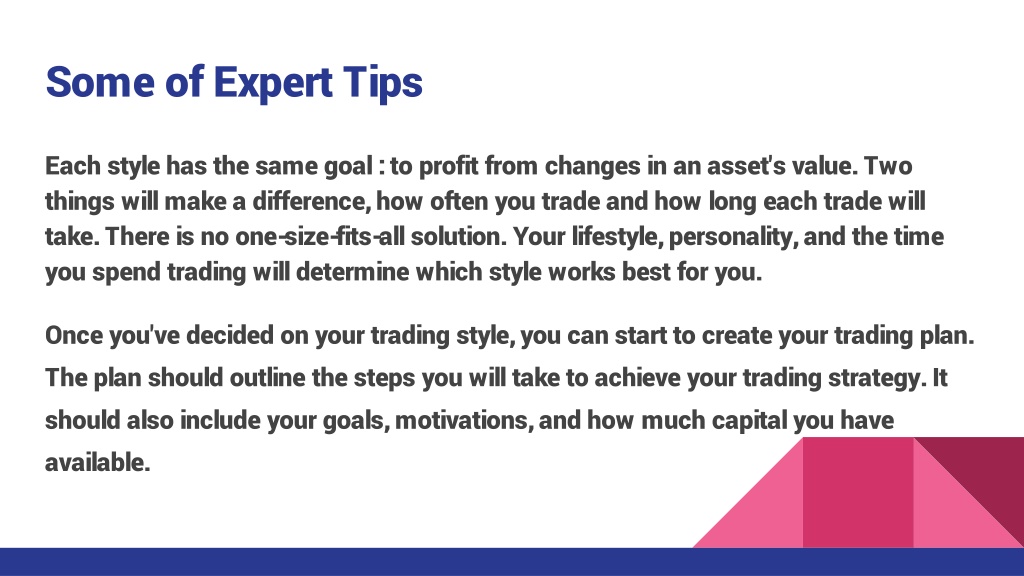 Some of Expert Tips

Each style has the same goal : to profit from changes in an asset's value. Two things will make a difference, how often you trade and how long each trade will take. There is no one-size-fits-all solution. Your lifestyle, personality, and the time you spend trading will determine which style works best for you.

Once you've decided on your trading style, you can start to create your trading plan. The plan should outline the steps you will take to achieve your trading strategy. It should also include your goals, motivations, and how much capital you have available.